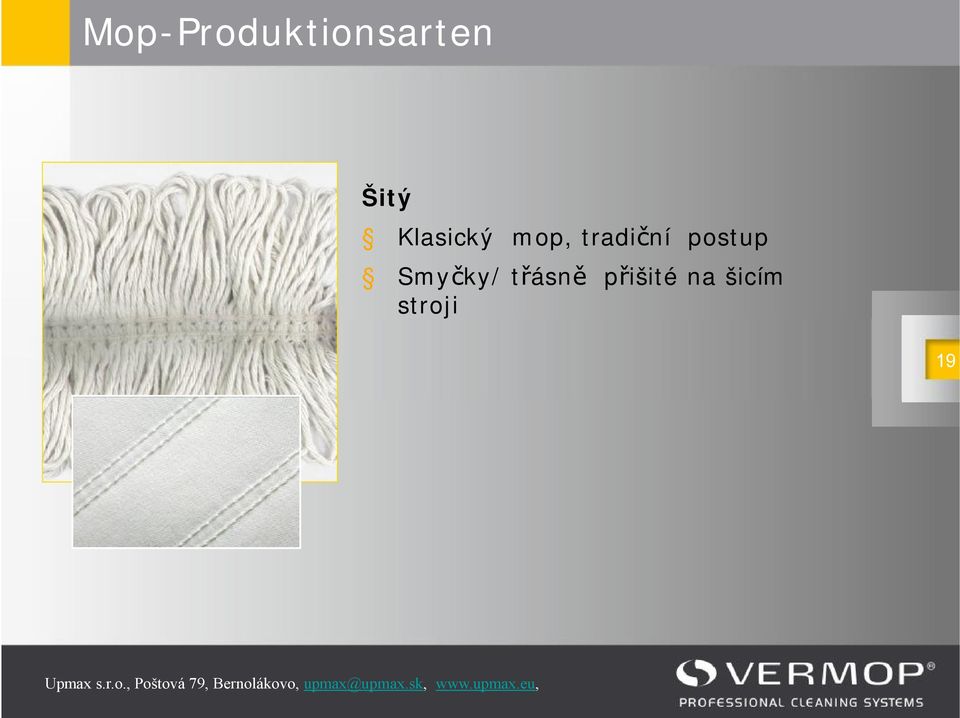 Mop-Produktionsarten

Šitý

§ Klasický mop, tradiční postup

§ Smyčky/ třásně přišité na šicím stroji

19

Upmax s.r.o., Poštová 79, Bernolákovo, upmax@upmax.sk, www.upmax.eu,

VERMOP®
PROFESSIONAL CLEANING SYSTEMS